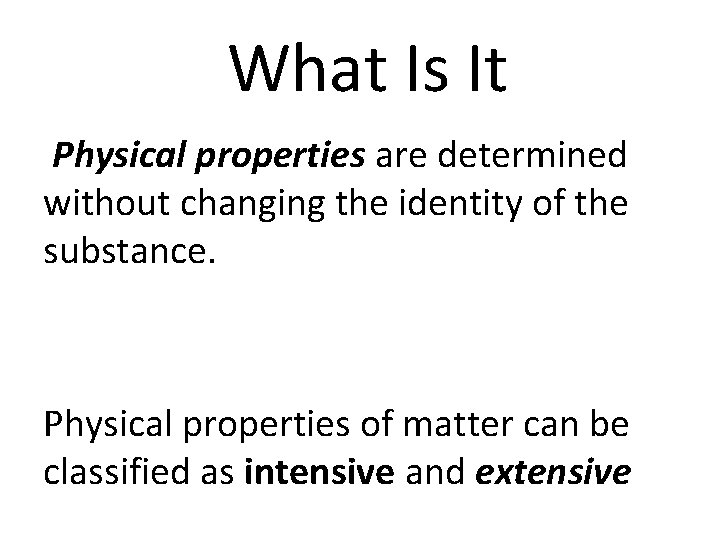 What Is It

Physical properties are determined without changing the identity of the substance.

Physical properties of matter can be classified as intensive and extensive